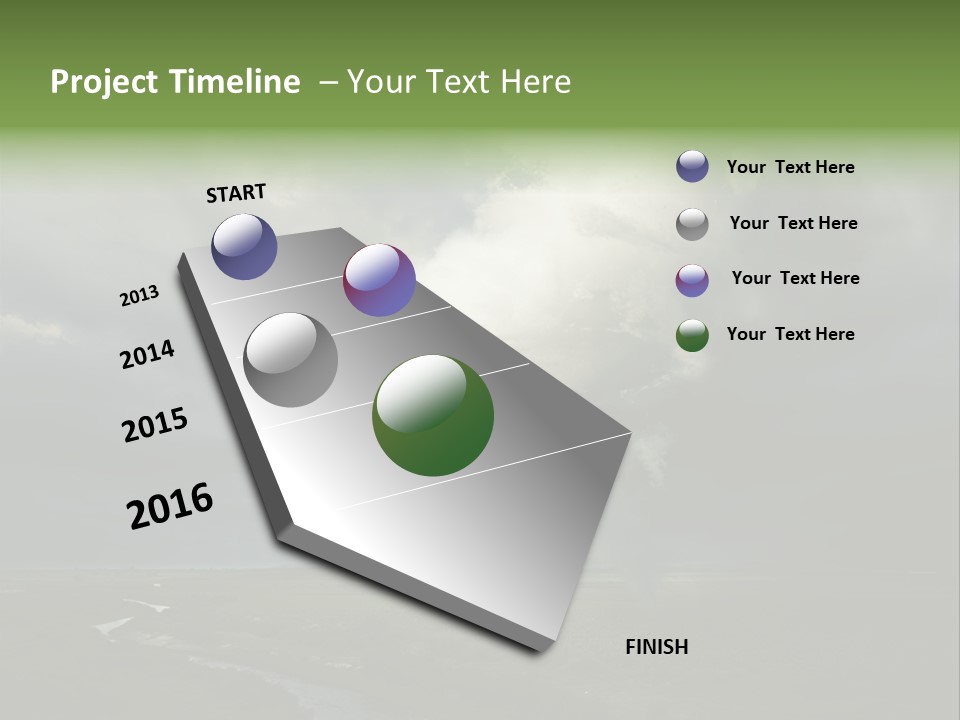 Project Timeline – Your Text Here

START

2013

2014

2015

2016

FINISH

Your Text Here

Your Text Here

Your Text Here

Your Text Here